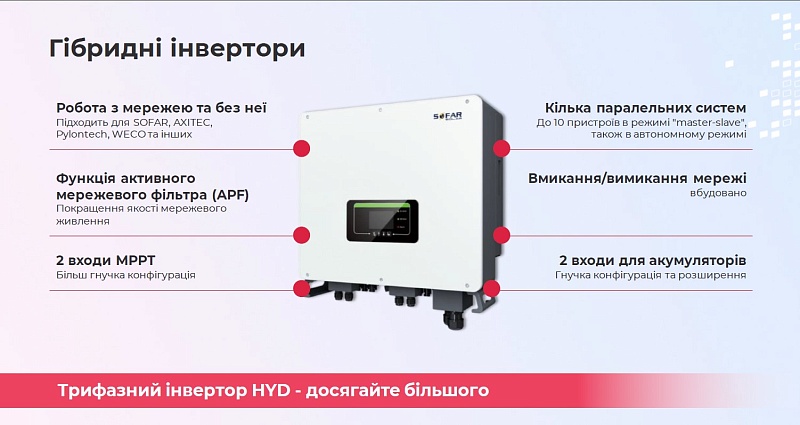 Гібридні інвертори

Робота з мережею та без неї
Підходить для SOFAR, AXITEC, Pylontech, WECO та інших

Функція активного мережевого фільтра (APF)
Покращення якості мережевого живлення

2 входи MPPT
Більш гнучка конфігурація

SOFAR

Кілька паралельних систем
До 10 пристроїв в режимі "master-slave", також в автономному режимі

Вмикання/вимикання мережі
вбудовано

2 входи для акумуляторів
Гнучка конфігурація та розширення

Трифазний інвертор HYD - досягайте більшого